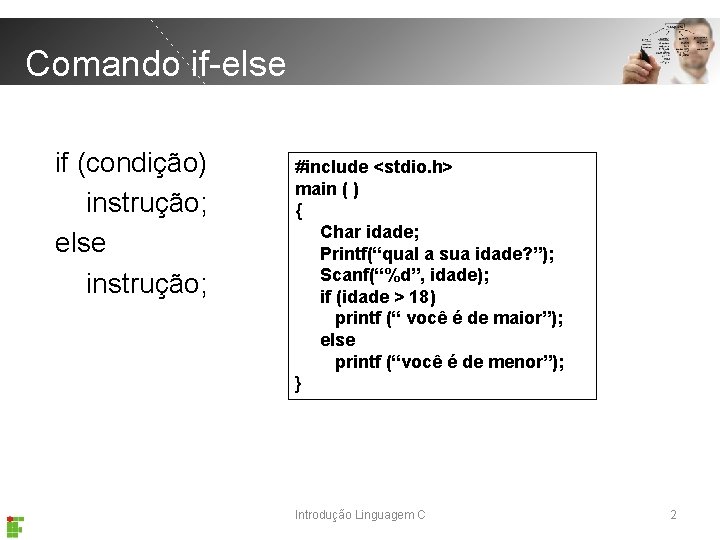 Comando if-else

if (condição)
instrução;
else
instrução;

#include <stdio.h>
main ( )
{
Char idade;
Printf(“qual a sua idade?”);
Scanf(“%d”, idade);
if (idade > 18)
printf (“ você é de maior”);
else
printf (“você é de menor”);
}

Introdução Linguagem C

2